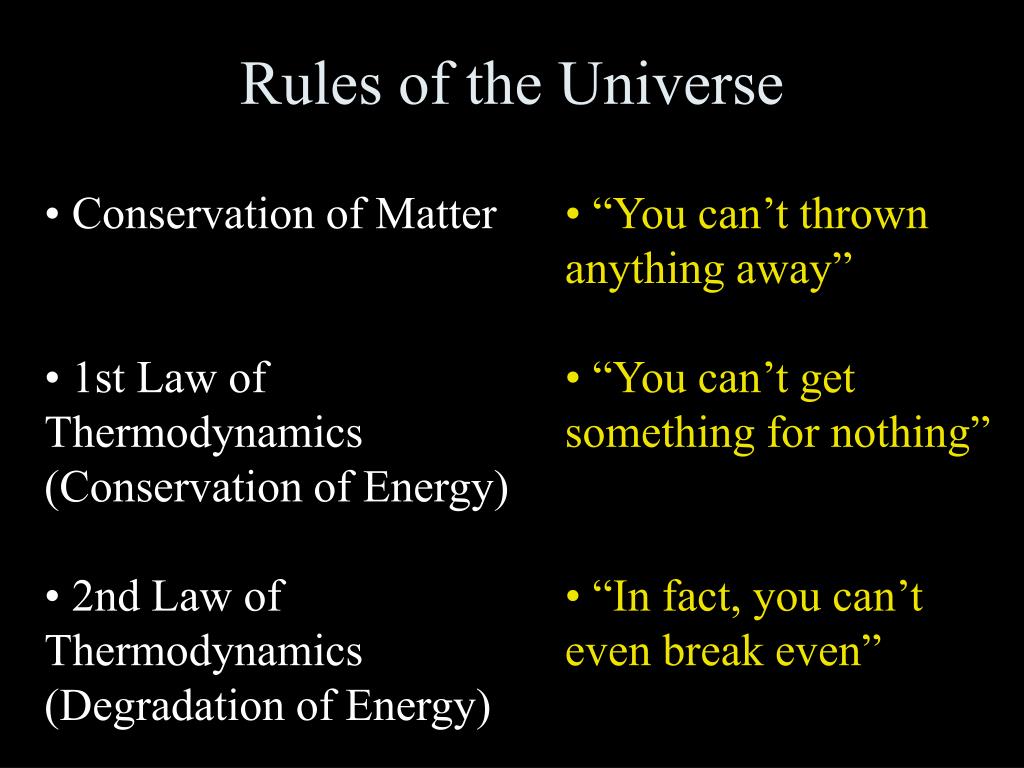 Rules of the Universe

• Conservation of Matter

• 1st Law of Thermodynamics (Conservation of Energy)

• 2nd Law of Thermodynamics (Degradation of Energy)

• “You can’t thrown anything away”

• “You can’t get something for nothing”

• “In fact, you can’t even break even”